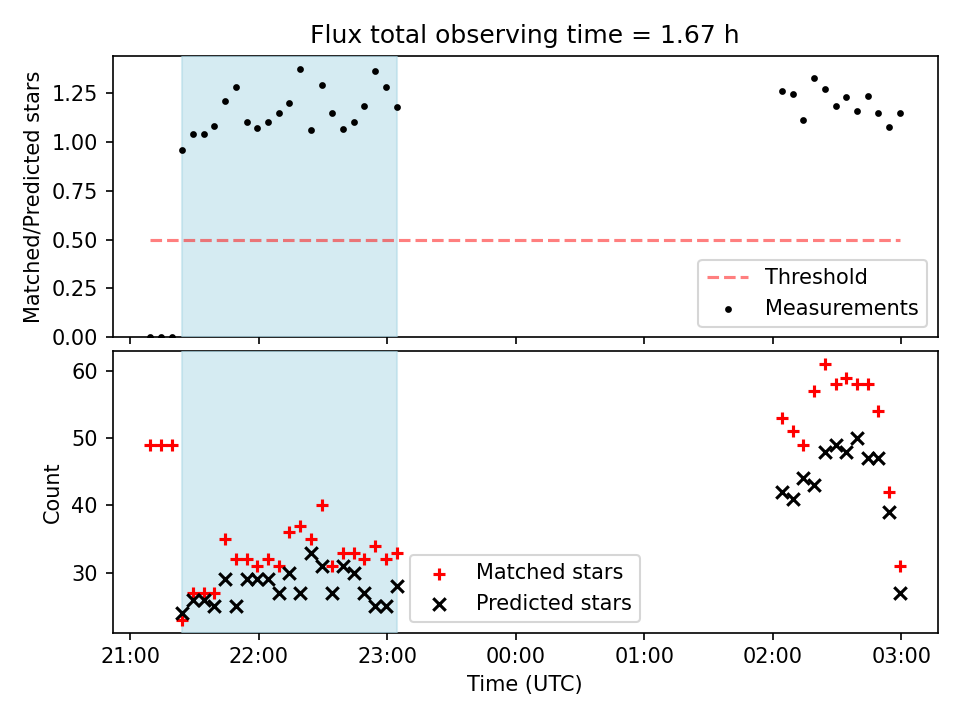 Flux total observing time = 1.67 h

Matched/Predicted stars

1.25
1.00
0.75
0.50
0.25
0.00

Threshold
Measurements

Count

60
50
40
30

Matched stars
Predicted stars

21:00
22:00
23:00
00:00
01:00
02:00
03:00

Time (UTC)